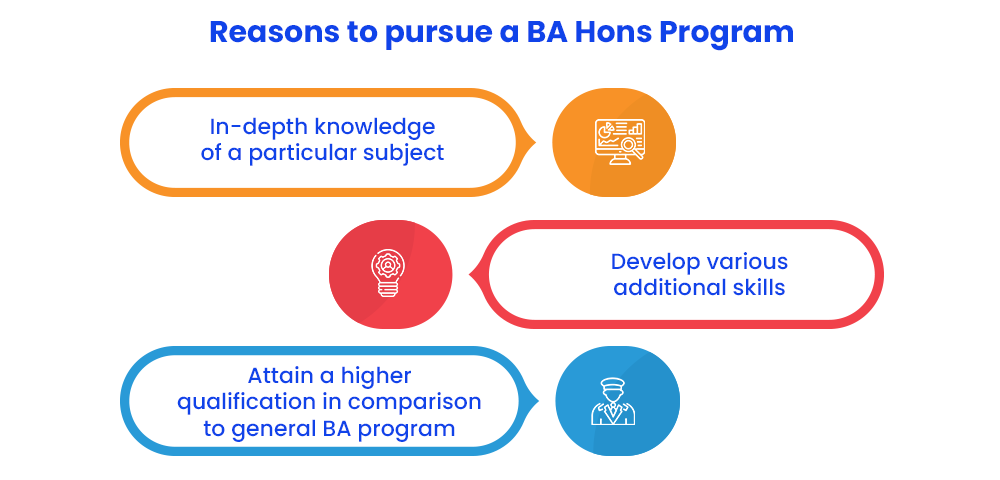 Reasons to pursue a BA Hons Program

In-depth knowledge of a particular subject

Develop various additional skills

Attain a higher qualification in comparison to general BA program